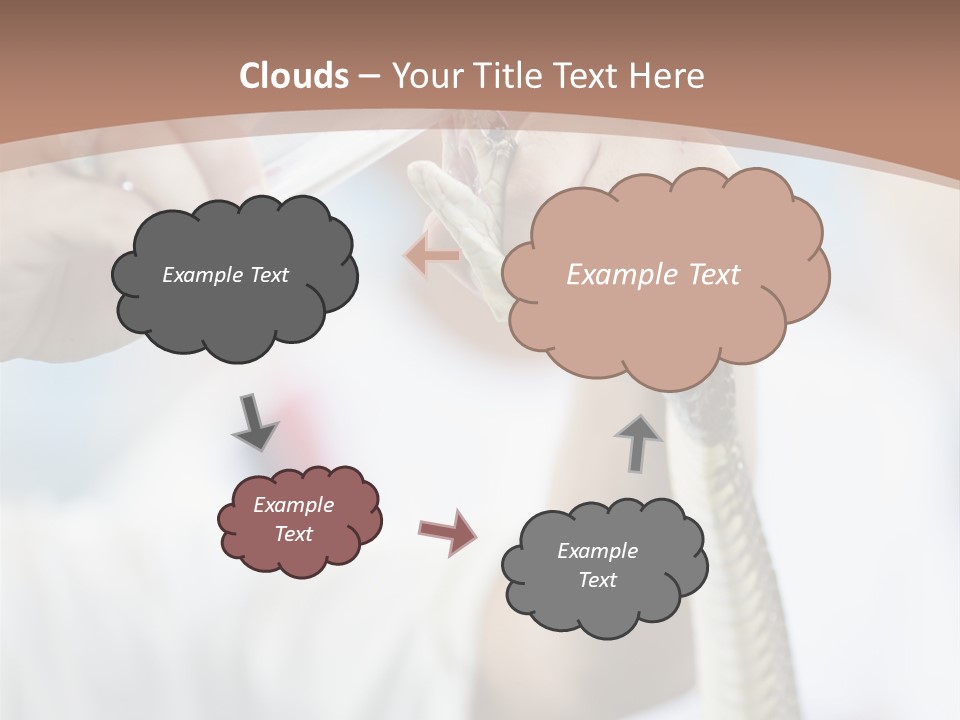 Clouds – Your Title Text Here

Example Text

Example Text

Example Text

Example Text